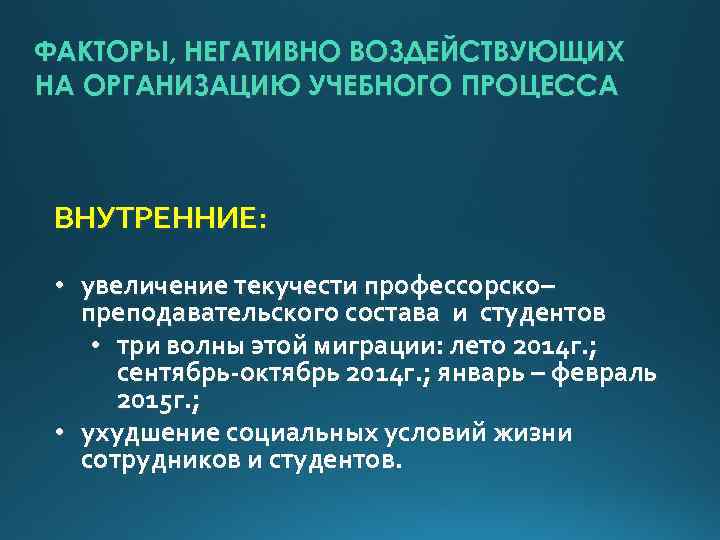 ФАКТОРЫ, НЕГАТИВНО ВОЗДЕЙСТВУЮЩИХ НА ОРГАНИЗАЦИЮ УЧЕБНОГО ПРОЦЕССА

ВНУТРЕННИЕ:

• увеличение текучести профессорско–преподавательского состава и студентов
• три волны этой миграции: лето 2014г.; сентябрь-октябрь 2014г.; январь – февраль 2015г.;
• ухудшение социальных условий жизни сотрудников и студентов.